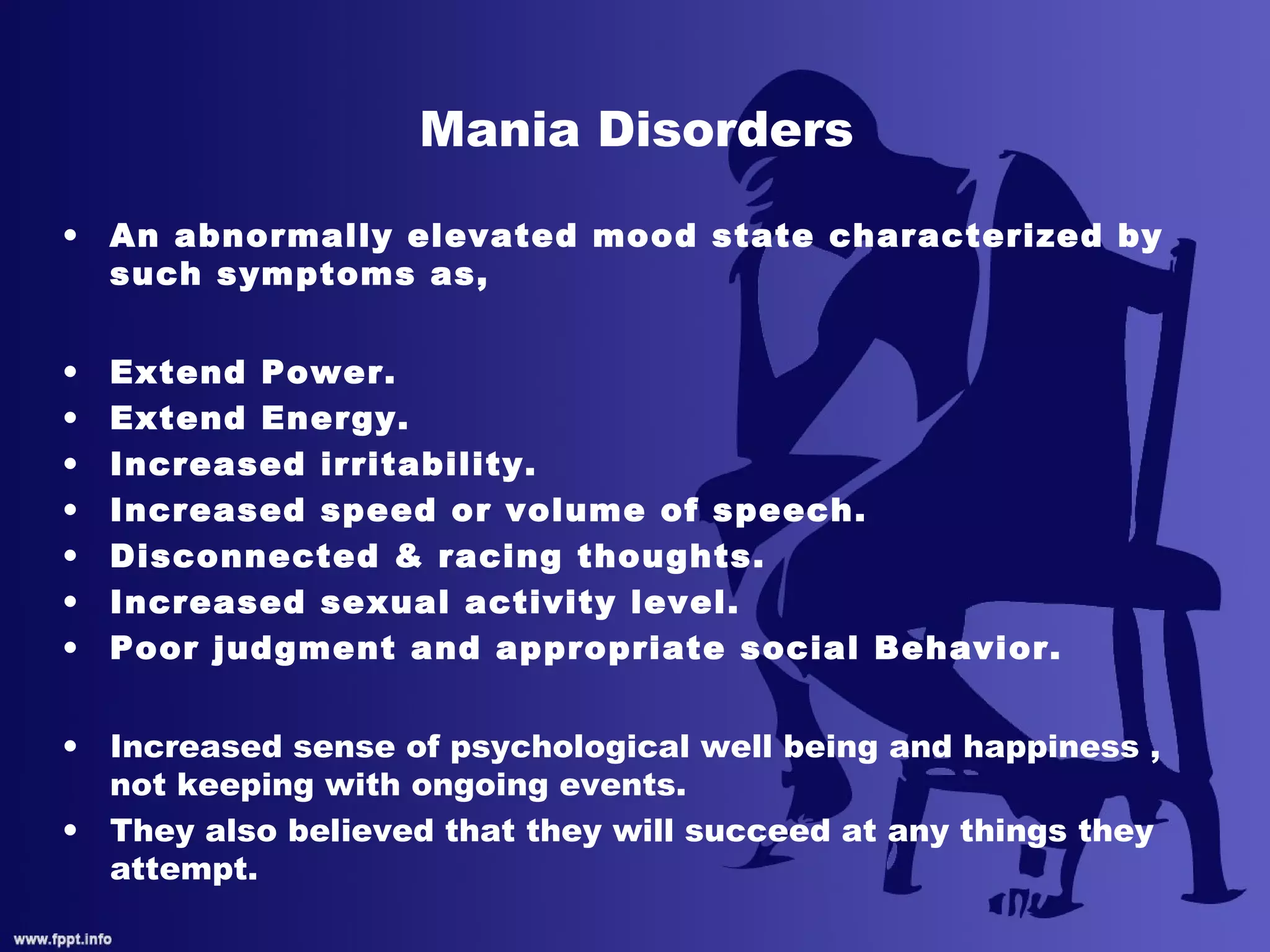 Mania Disorders

• An abnormally elevated mood state characterized by such symptoms as,

• Extend Power.
• Extend Energy.
• Increased irritability.
• Increased speed or volume of speech.
• Disconnected & racing thoughts.
• Increased sexual activity level.
• Poor judgment and appropriate social Behavior.

• Increased sense of psychological well being and happiness , not keeping with ongoing events.
• They also believed that they will succeed at any things they attempt.

www.fppt.info